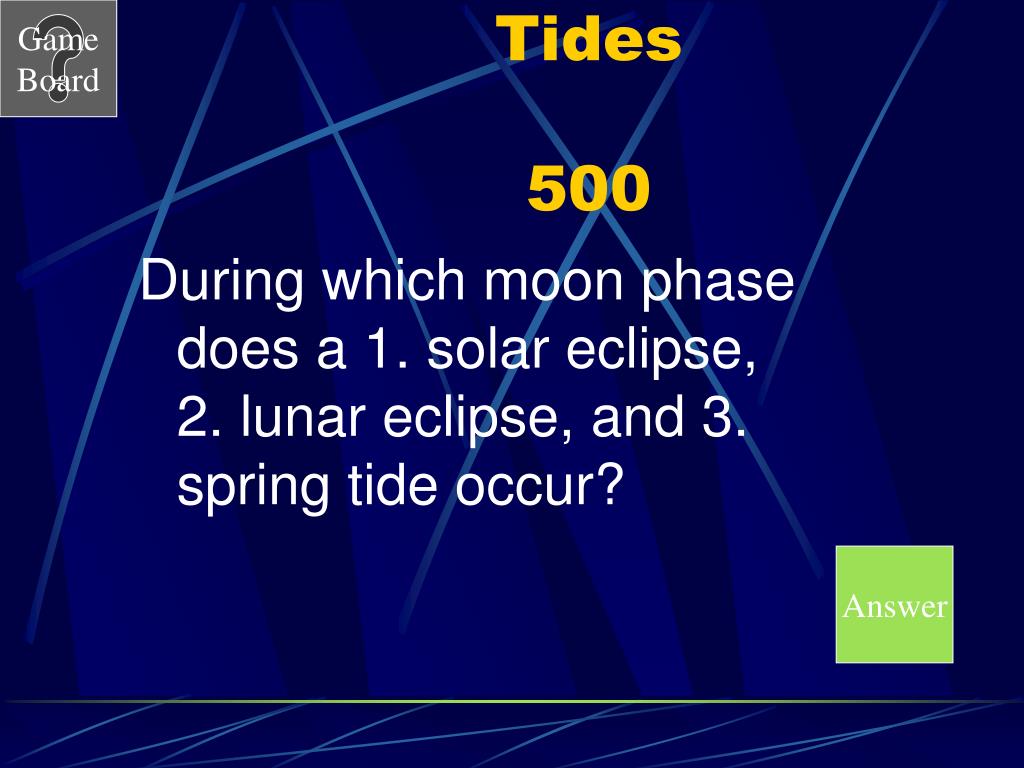 Game Board

Tides

500

During which moon phase does a 1. solar eclipse, 2. lunar eclipse, and 3. spring tide occur?

Answer